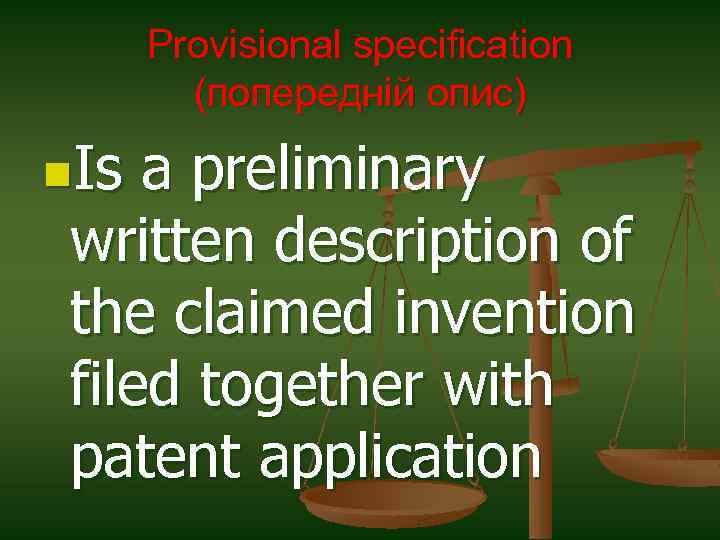 Provisional specification
(попередній опис)

Is a preliminary written description of the claimed invention filed together with patent application